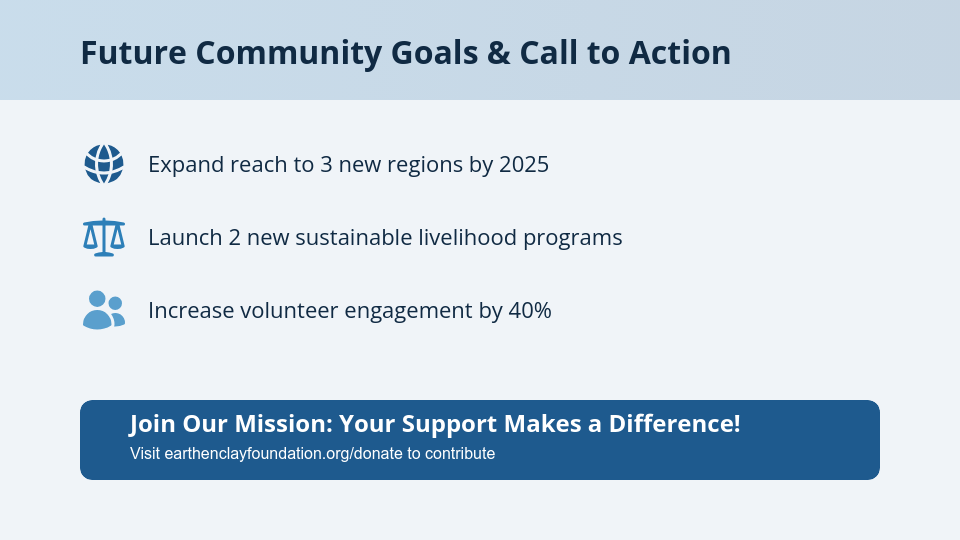 Future Community Goals & Call to Action

Expand reach to 3 new regions by 2025

Launch 2 new sustainable livelihood programs

Increase volunteer engagement by 40%

Join Our Mission: Your Support Makes a Difference!

Visit earthenclayfoundation.org/donate to contribute